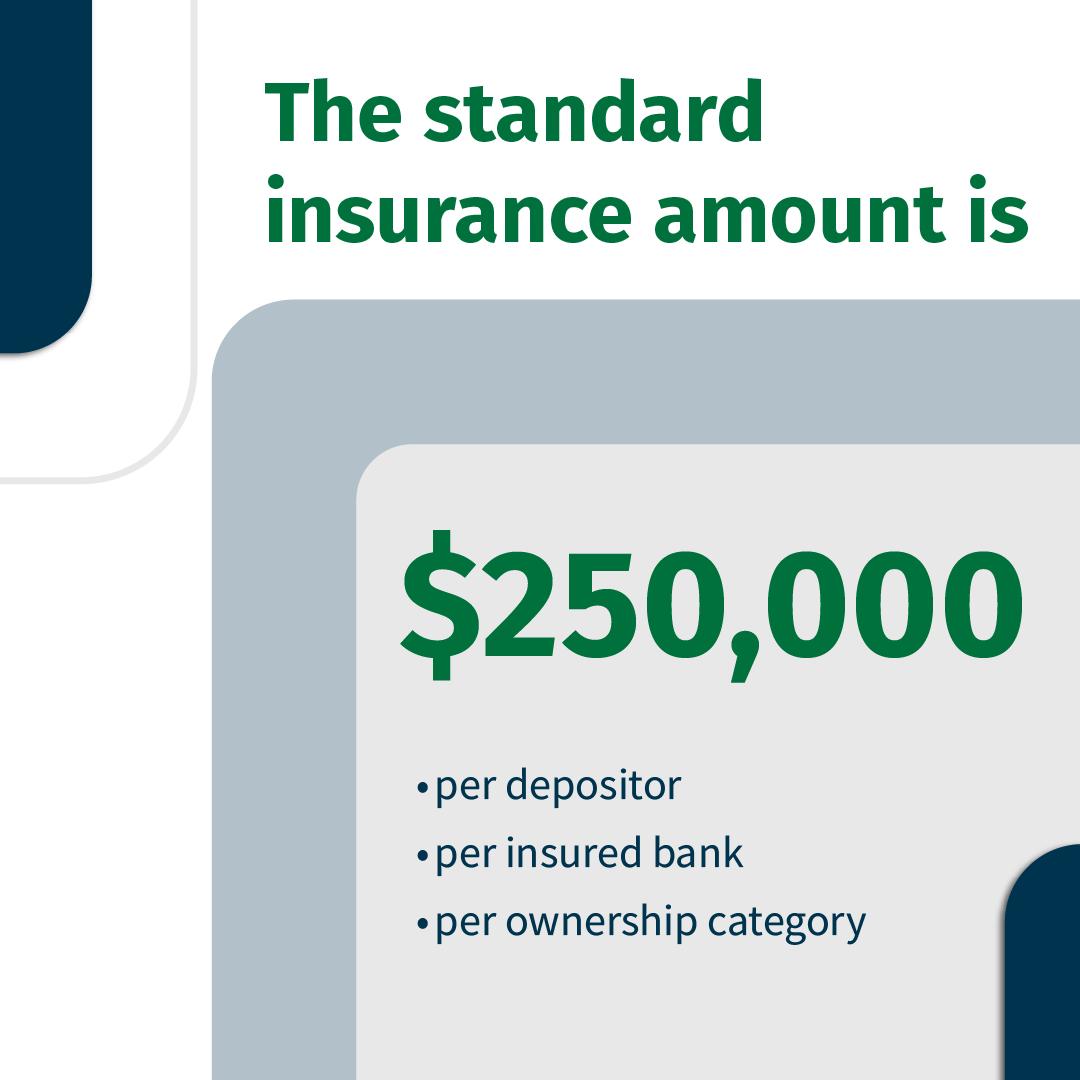 The standard insurance amount is

$250,000

• per depositor
• per insured bank
• per ownership category